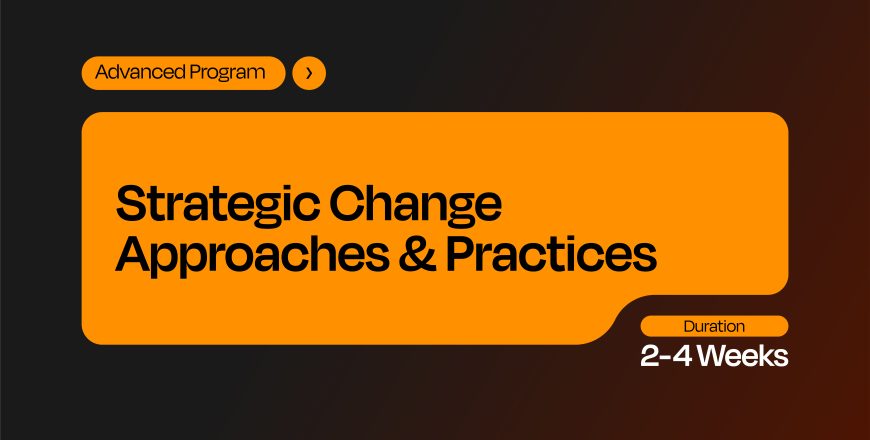 Advanced Program ›

Strategic Change Approaches & Practices

Duration
2-4 Weeks